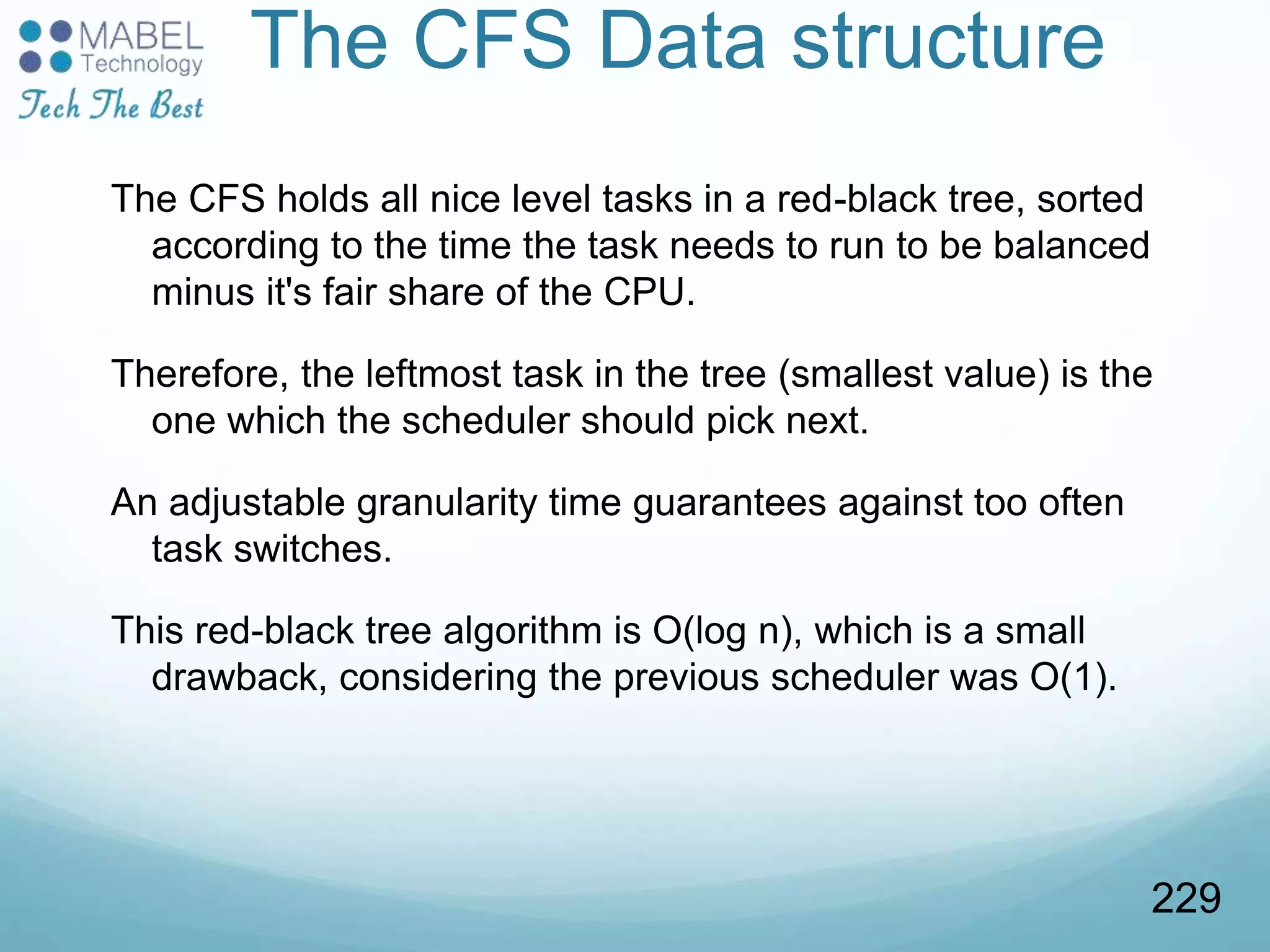 MABEL Technology
Tech The Best

The CFS Data structure

The CFS holds all nice level tasks in a red-black tree, sorted according to the time the task needs to run to be balanced minus it's fair share of the CPU.

Therefore, the leftmost task in the tree (smallest value) is the one which the scheduler should pick next.

An adjustable granularity time guarantees against too often task switches.

This red-black tree algorithm is O(log n), which is a small drawback, considering the previous scheduler was O(1).

229